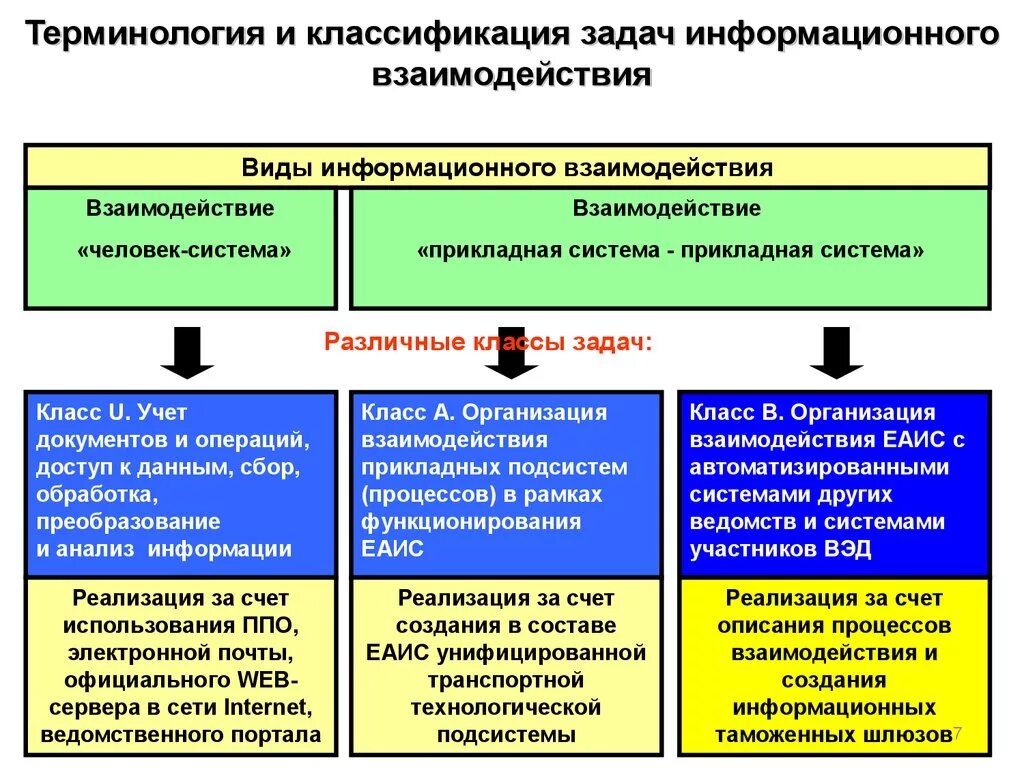 Терминология и классификация задач информационного взаимодействия

Виды информационного взаимодействия

Взаимодействие «человек-система»

Взаимодействие «прикладная система - прикладная система»

Различные классы задач:

Класс U. Учет документов и операций, доступ к данным, сбор, обработка, преобразование и анализ информации

Реализация за счет использования ППО, электронной почты, официального WEB-сервера в сети Internet, ведомственного портала

Класс А. Организация взаимодействия прикладных подсистем (процессов) в рамках функционирования ЕАИС

Реализация за счет создания в составе ЕАИС унифицированной транспортной технологической подсистемы

Класс В. Организация взаимодействия ЕАИС с автоматизированными системами других ведомств и системами участников ВЭД

Реализация за счет описания процессов взаимодействия и создания информационных таможенных шлюзов

7